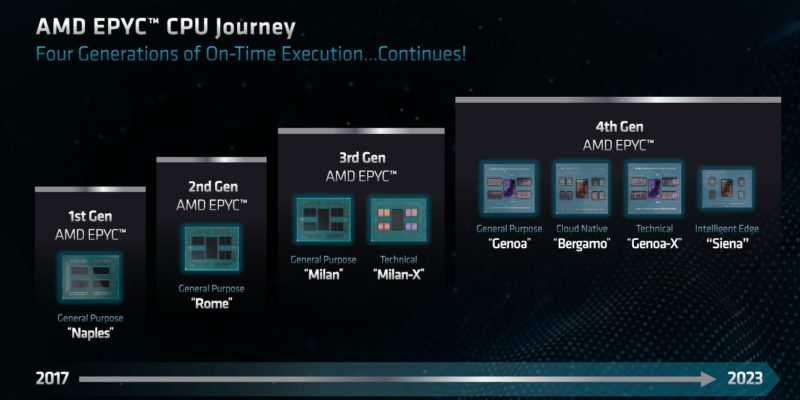 AMD EPYC™ CPU Journey
Four Generations of On-Time Execution...Continues!

1st Gen
AMD EPYC™
General Purpose
"Naples"

2nd Gen
AMD EPYC™
General Purpose
"Rome"

3rd Gen
AMD EPYC™
General Purpose
"Milan"
Technical
"Milan-X"

4th Gen
AMD EPYC™
General Purpose
"Genoa"
Cloud Native
"Bergamo"
Technical
"Genoa-X"
Intelligent Edge
"Siena"

2017
2023